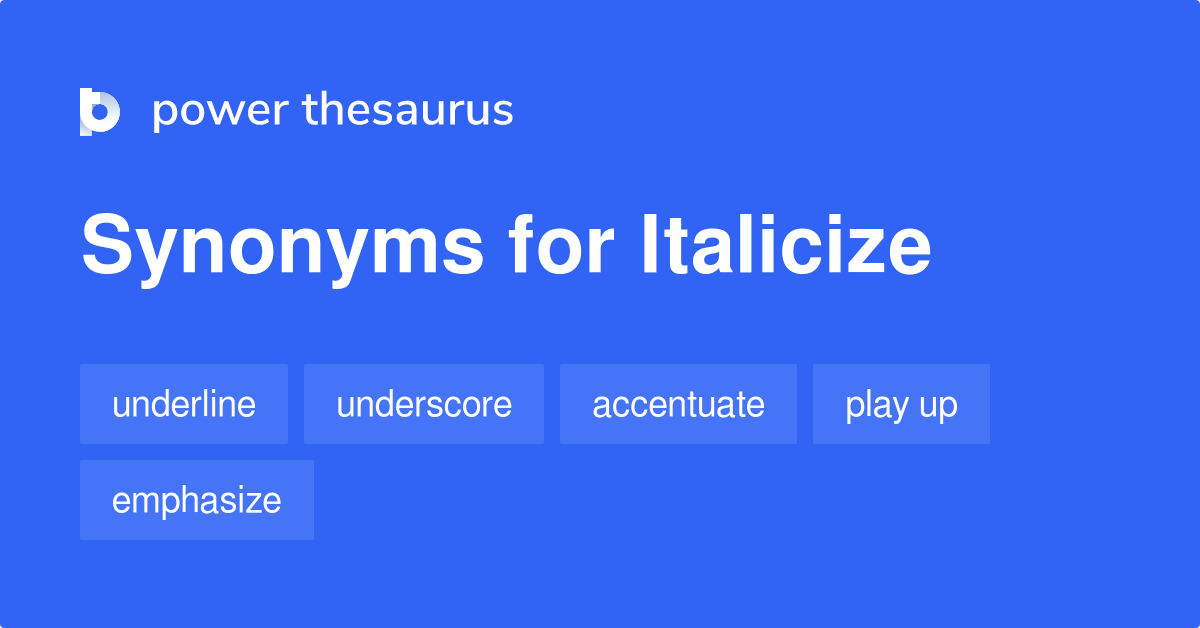 power thesaurus

Synonyms for Italicize

underline
underscore
accentuate
play up
emphasize